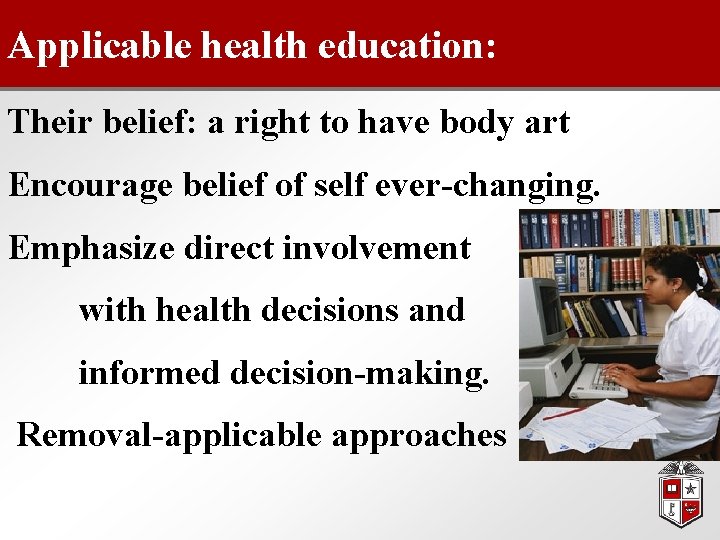 Applicable health education:

Their belief: a right to have body art

Encourage belief of self ever-changing.

Emphasize direct involvement with health decisions and informed decision-making.

Removal-applicable approaches